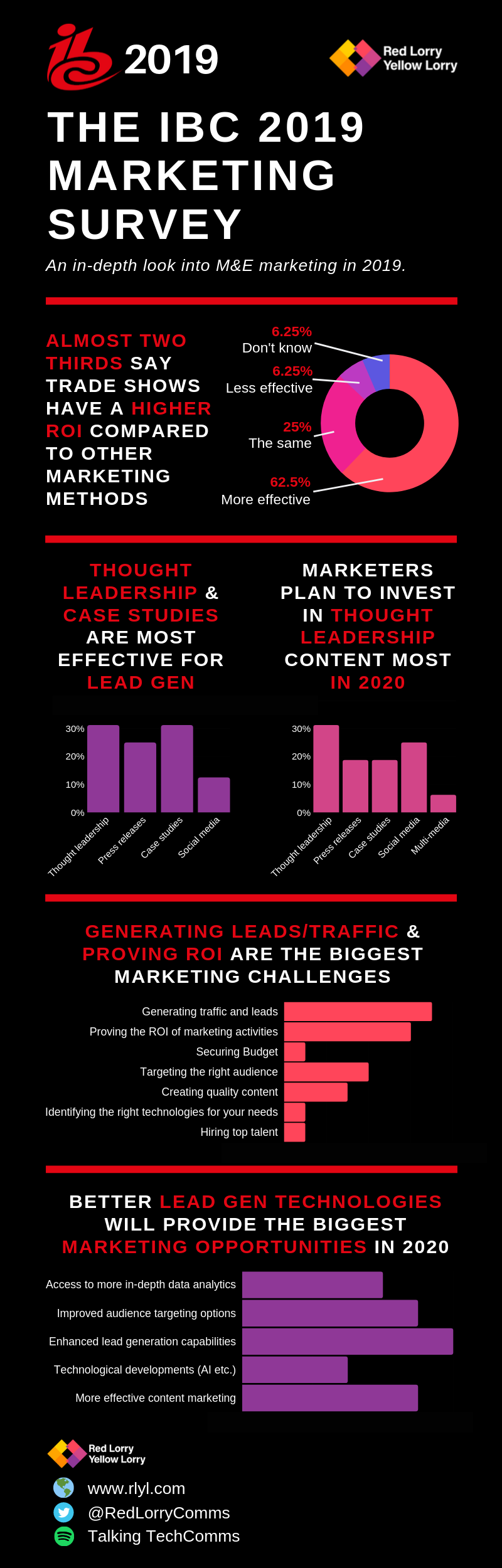 ibc 2019

Red Lorry Yellow Lorry

THE IBC 2019 MARKETING SURVEY

An in-depth look into M&E marketing in 2019.

ALMOST TWO THIRDS SAY TRADE SHOWS HAVE A HIGHER ROI COMPARED TO OTHER MARKETING METHODS

6.25%
Don't know
6.25%
Less effective
25%
The same
62.5%
More effective

THOUGHT LEADERSHIP & CASE STUDIES ARE MOST EFFECTIVE FOR LEAD GEN

30%
20%
10%
0%
Thought leadership
Press releases
Case studies
Social media

MARKETERS PLAN TO INVEST IN THOUGHT LEADERSHIP CONTENT MOST IN 2020

30%
20%
10%
0%
Thought leadership
Press releases
Case studies
Social media
Multi-media

GENERATING LEADS/TRAFFIC & PROVING ROI ARE THE BIGGEST MARKETING CHALLENGES

Generating traffic and leads
Proving the ROI of marketing activities
Securing Budget
Targeting the right audience
Creating quality content
Identifying the right technologies for your needs
Hiring top talent

BETTER LEAD GEN TECHNOLOGIES WILL PROVIDE THE BIGGEST MARKETING OPPORTUNITIES IN 2020

Access to more in-depth data analytics
Improved audience targeting options
Enhanced lead generation capabilities
Technological developments (AI etc.)
More effective content marketing

Red Lorry Yellow Lorry

www.rlyl.com
@RedLorryComms
Talking TechComms